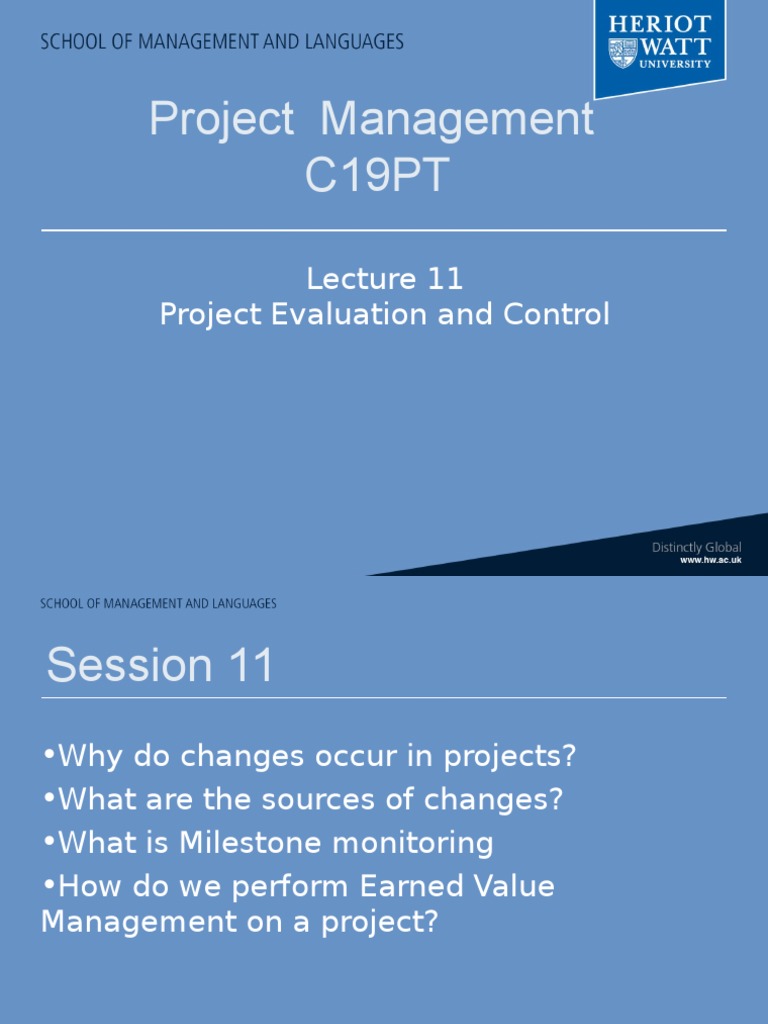 SCHOOL OF MANAGEMENT AND LANGUAGES

HERIOT WATT UNIVERSITY

Project Management C19PT

Lecture 11
Project Evaluation and Control

Distinctly Global
www.hw.ac.uk

SCHOOL OF MANAGEMENT AND LANGUAGES

Session 11

•Why do changes occur in projects?
•What are the sources of changes?
•What is Milestone monitoring
•How do we perform Earned Value Management on a project?